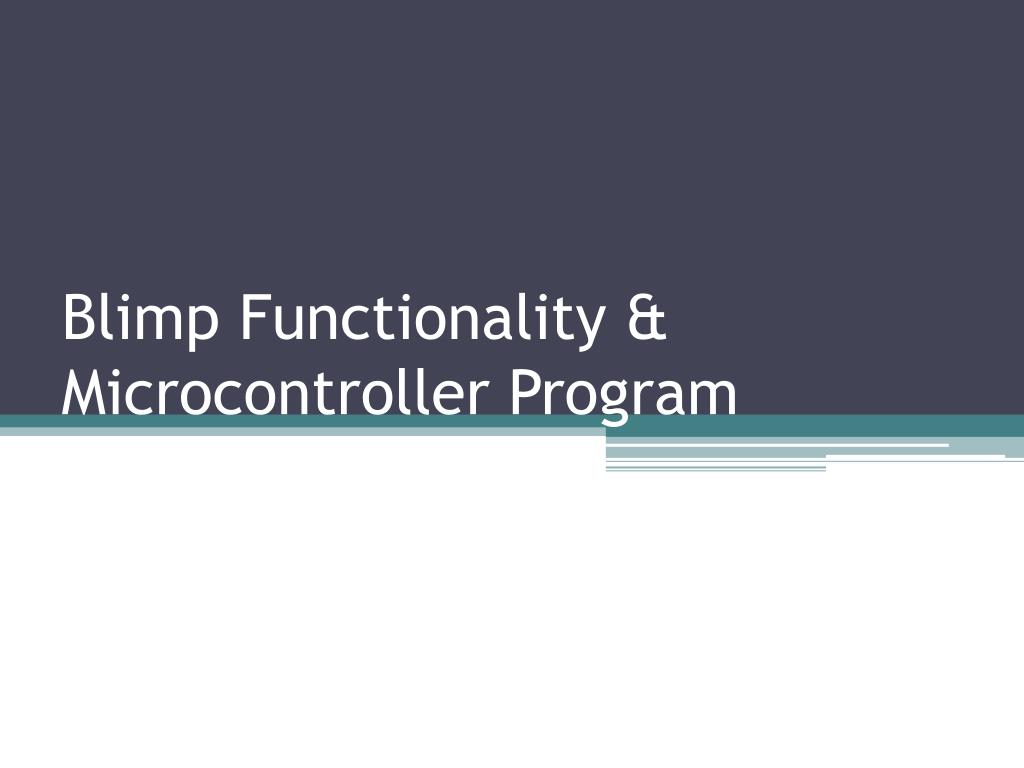 Blimp Functionality & Microcontroller Program